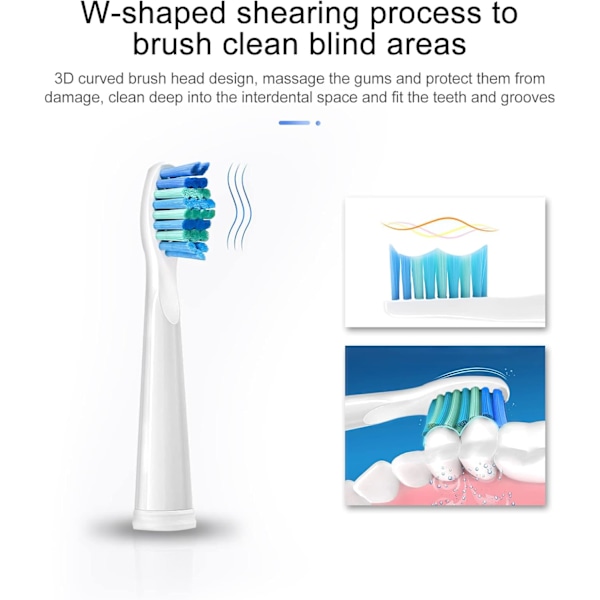 W-shaped shearing process to brush clean blind areas

3D curved brush head design, massage the gums and protect them from damage, clean deep into the interdental space and fit the teeth and grooves